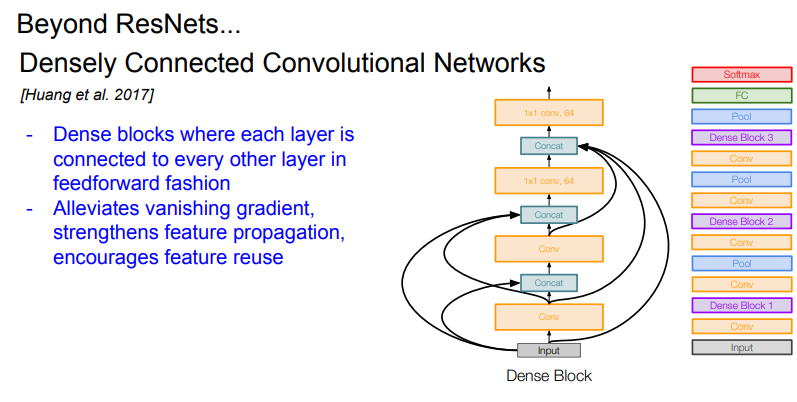 Beyond ResNets...

Densely Connected Convolutional Networks

[Huang et al. 2017]

- Dense blocks where each layer is connected to every other layer in feedforward fashion
- Alleviates vanishing gradient, strengthens feature propagation, encourages feature reuse

1x1 conv, 64

Concat

1x1 conv, 64

Concat

Conv

Concat

Conv

Input

Dense Block

Softmax

FC

Pool

Dense Block 3

Conv

Pool

Conv

Dense Block 2

Conv

Pool

Conv

Dense Block 1

Conv

Input